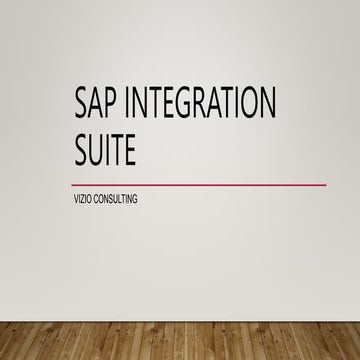 SAP INTEGRATION SUITE

VIZIO CONSULTING